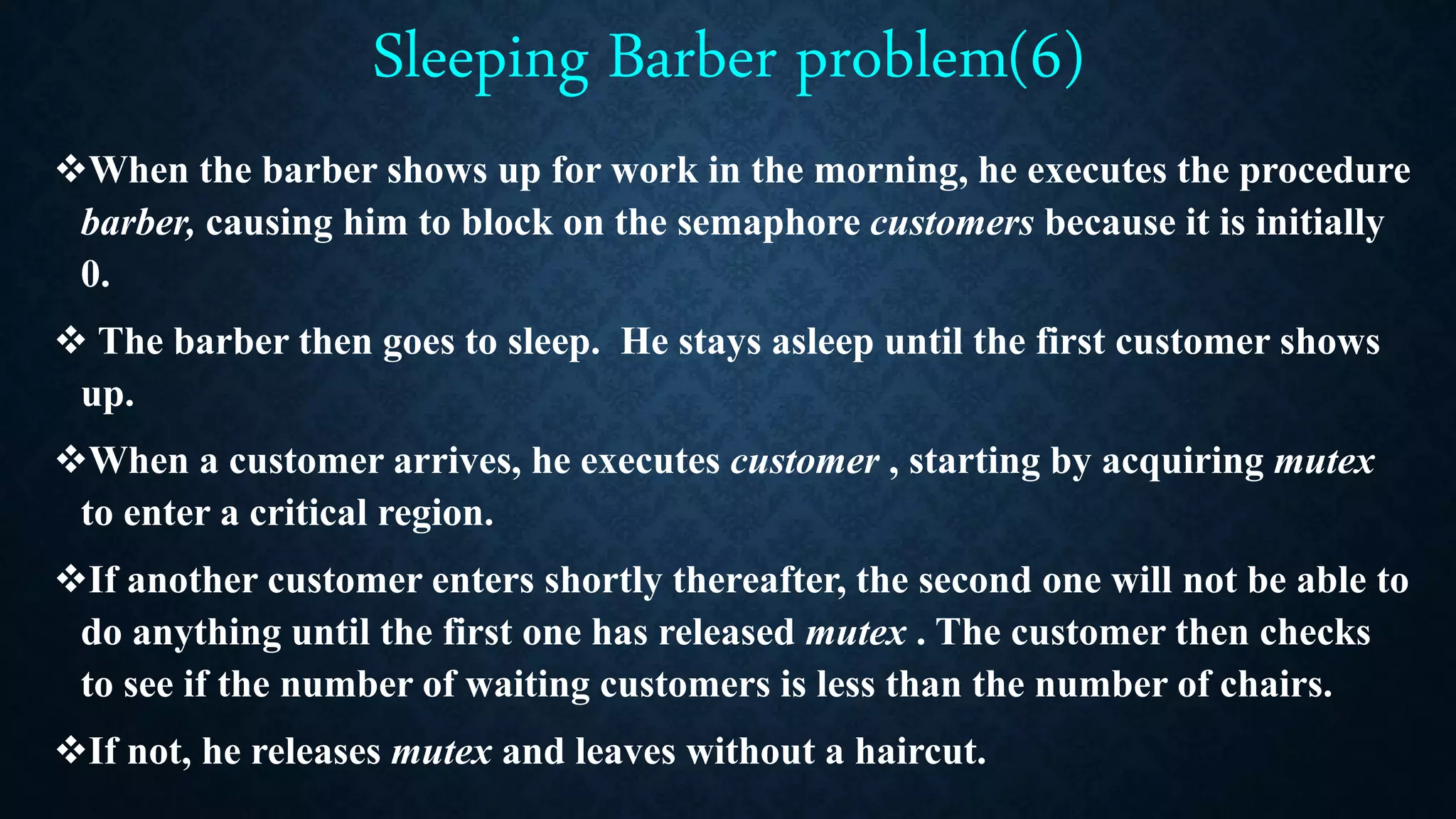 Sleeping Barber problem(6)

❖When the barber shows up for work in the morning, he executes the procedure barber, causing him to block on the semaphore customers because it is initially 0.

❖ The barber then goes to sleep. He stays asleep until the first customer shows up.

❖When a customer arrives, he executes customer , starting by acquiring mutex to enter a critical region.

❖If another customer enters shortly thereafter, the second one will not be able to do anything until the first one has released mutex . The customer then checks to see if the number of waiting customers is less than the number of chairs.

❖If not, he releases mutex and leaves without a haircut.